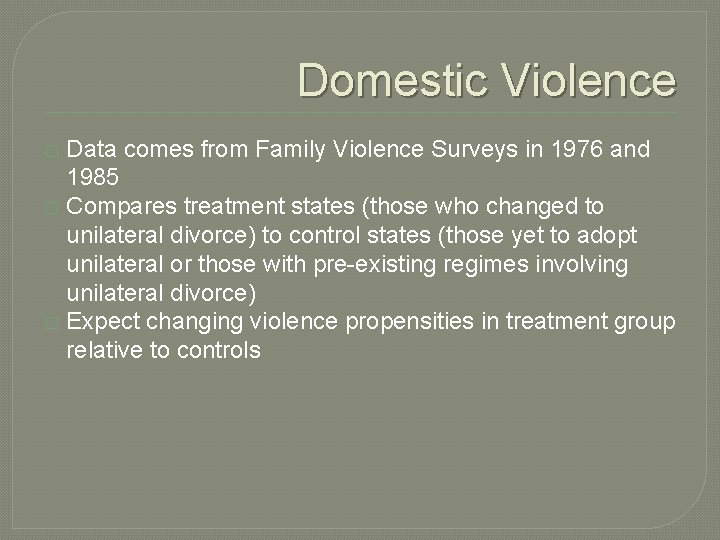 Domestic Violence

Data comes from Family Violence Surveys in 1976 and 1985

Compares treatment states (those who changed to unilateral divorce) to control states (those yet to adopt unilateral or those with pre-existing regimes involving unilateral divorce)

Expect changing violence propensities in treatment group relative to controls